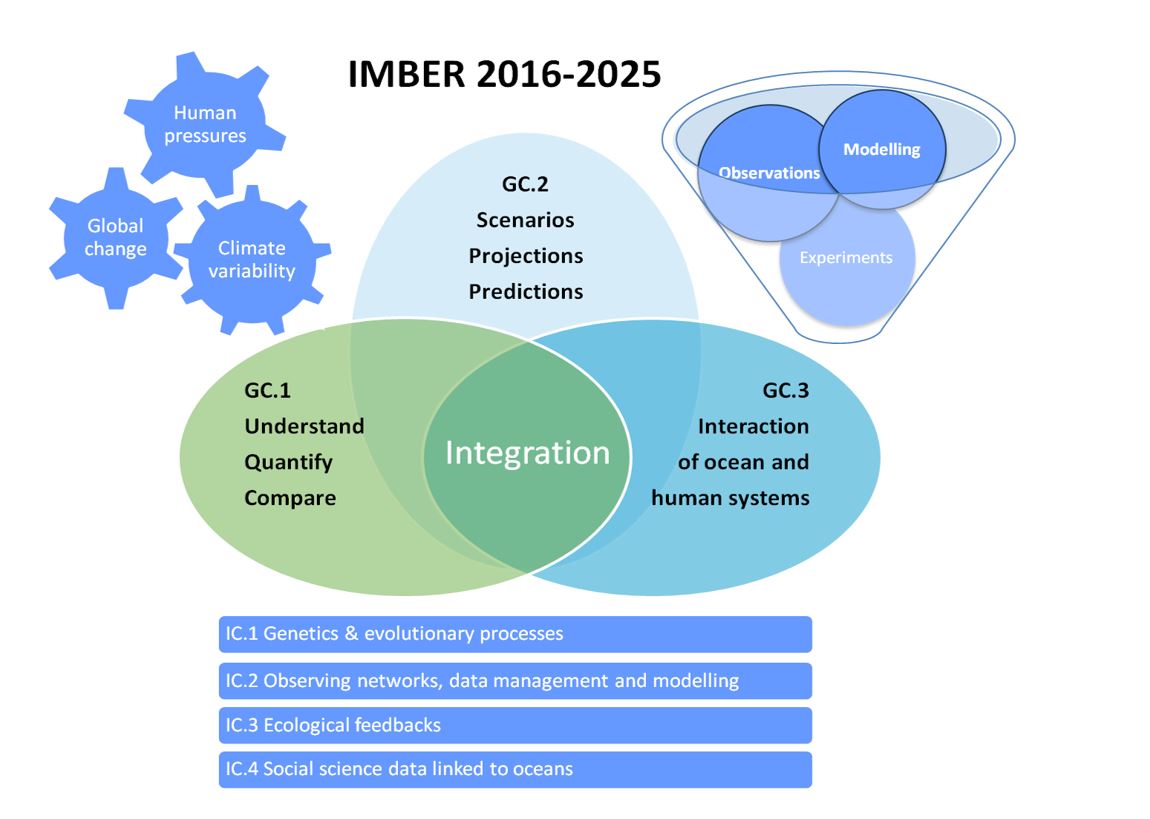 IMBER 2016-2025

Human pressures

Global change

Climate variability

Observations

Modelling

Experiments

GC.2
Scenarios
Projections
Predictions

GC.1
Understand
Quantify
Compare

Integration

GC.3
Interaction of ocean and human systems

IC.1 Genetics & evolutionary processes

IC.2 Observing networks, data management and modelling

IC.3 Ecological feedbacks

IC.4 Social science data linked to oceans